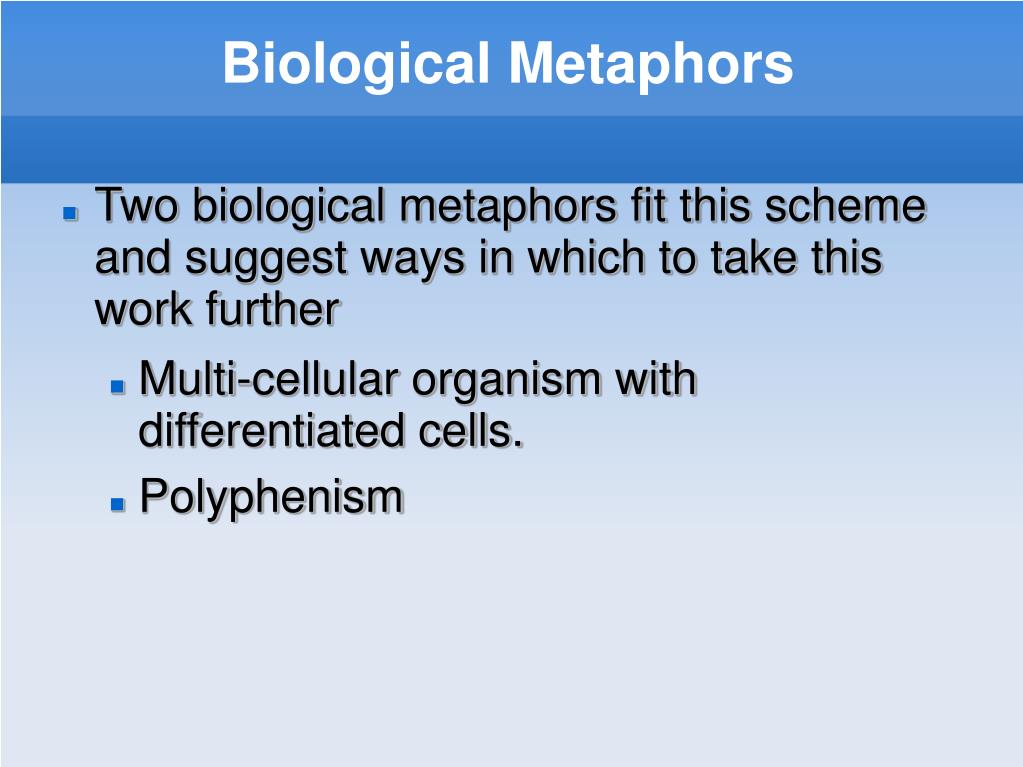 Biological Metaphors

Two biological metaphors fit this scheme and suggest ways in which to take this work further

Multi-cellular organism with differentiated cells.

Polyphenism